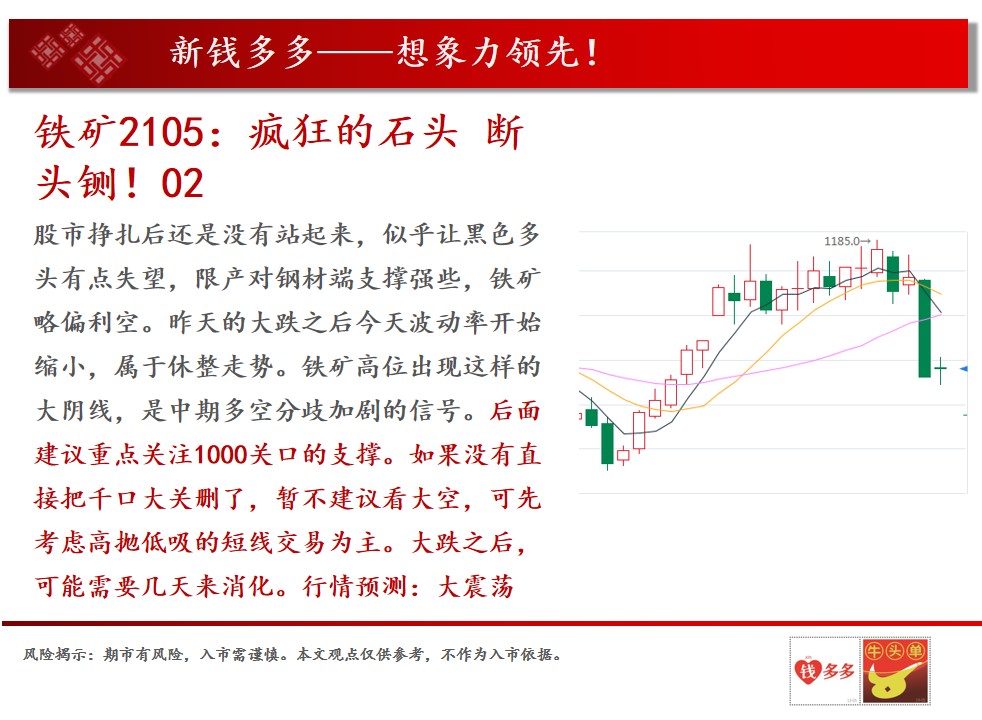 新钱多多——想象力领先！

铁矿2105：疯狂的石头 断头铡！02

股市挣扎后还是没有站起来，似乎让黑色多头有点失望，限产对钢材端支撑强些，铁矿略偏利空。昨天的大跌之后今天波动率开始缩小，属于休整走势。铁矿高位出现这样的大阴线，是中期多空分歧加剧的信号。后面建议重点关注1000关口的支撑。如果没有直接把千口大关删了，暂不建议看大空，可先考虑高抛低吸的短线交易为主。大跌之后，可能需要几天来消化。行情预测：大震荡

1185.0

风险揭示：期市有风险，入市需谨慎。本文观点仅供参考，不作为入市依据。

钱多多

牛头单